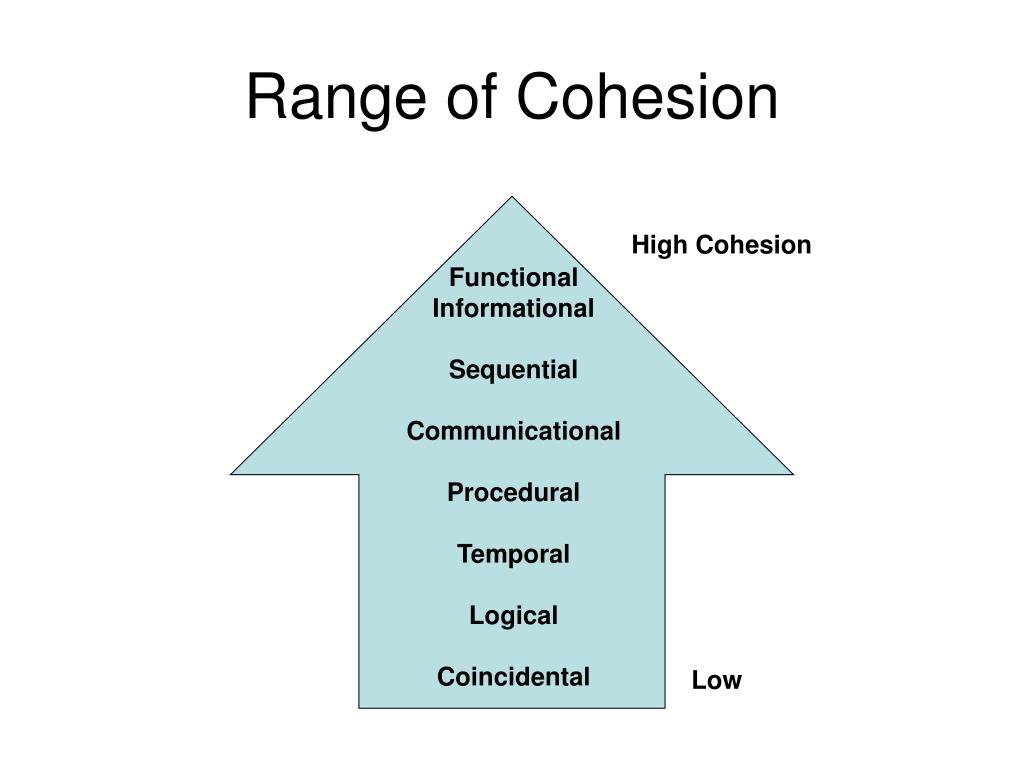 Range of Cohesion

High Cohesion

Functional
Informational

Sequential

Communicational

Procedural

Temporal

Logical

Coincidental

Low